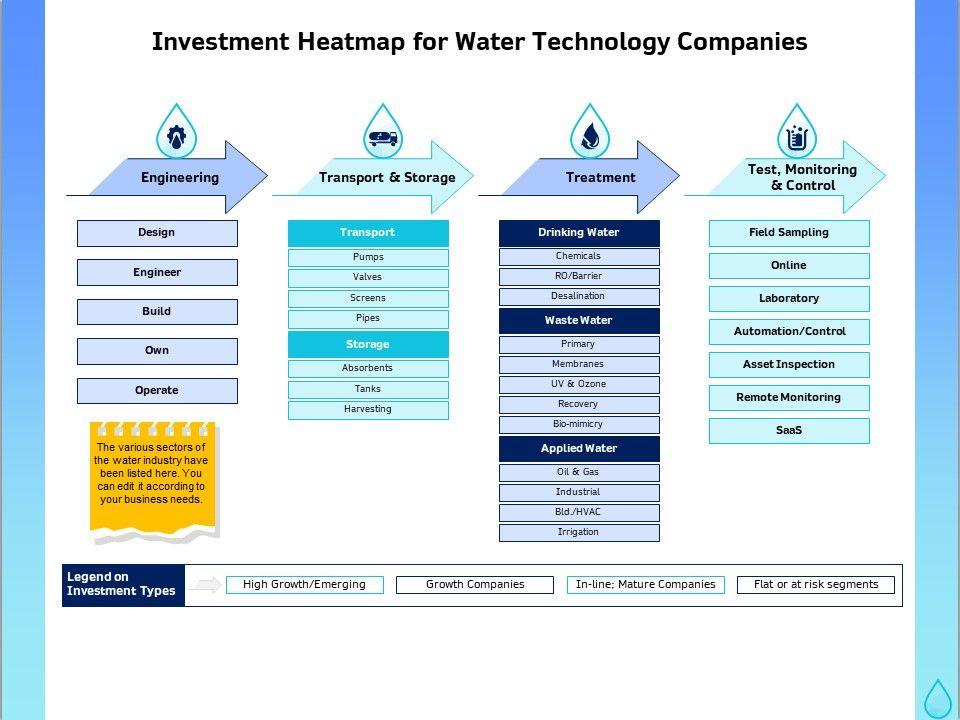 Investment Heatmap for Water Technology Companies

Engineering

Design

Engineer

Build

Own

Operate

The various sectors of the water industry have been listed here. You can edit it according to your business needs.

Transport & Storage

Transport

Pumps

Valves

Screens

Pipes

Storage

Absorbents

Tanks

Harvesting

Treatment

Drinking Water

Chemicals

RO/Barrier

Desalination

Waste Water

Primary

Membranes

UV & Ozone

Recovery

Bio-mimicry

Applied Water

Oil & Gas

Industrial

Bld./HVAC

Irrigation

Test, Monitoring & Control

Field Sampling

Online

Laboratory

Automation/Control

Asset Inspection

Remote Monitoring

SaaS

Legend on Investment Types

High Growth/Emerging

Growth Companies

In-line; Mature Companies

Flat or at risk segments